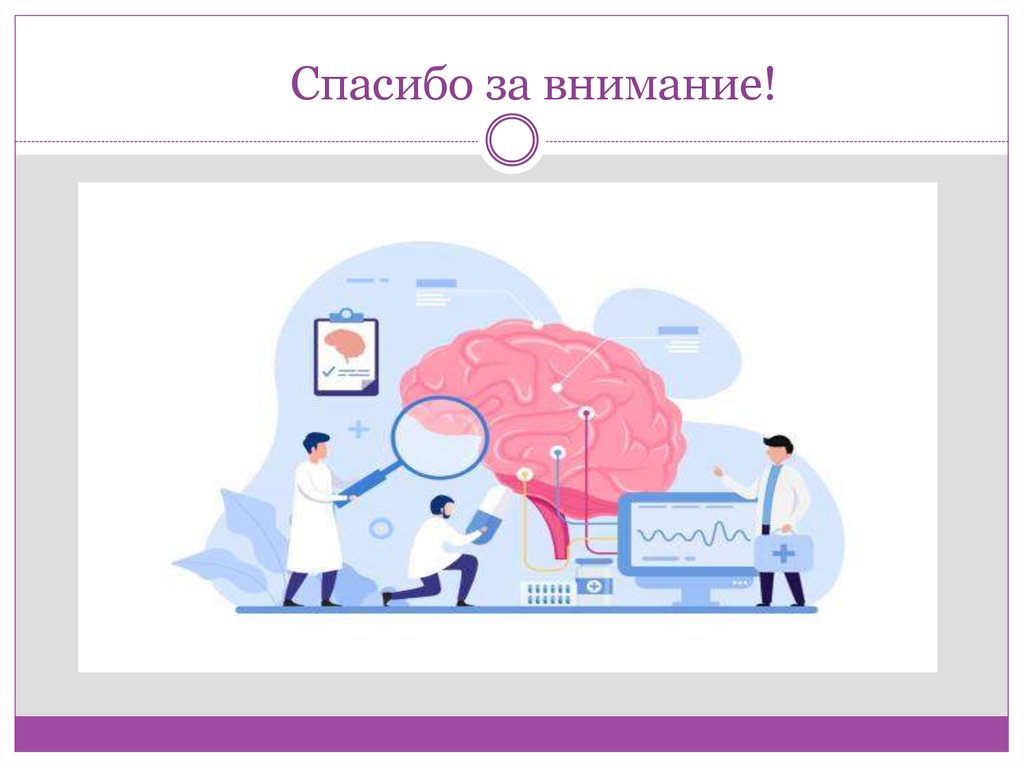 Спасибо за внимание!